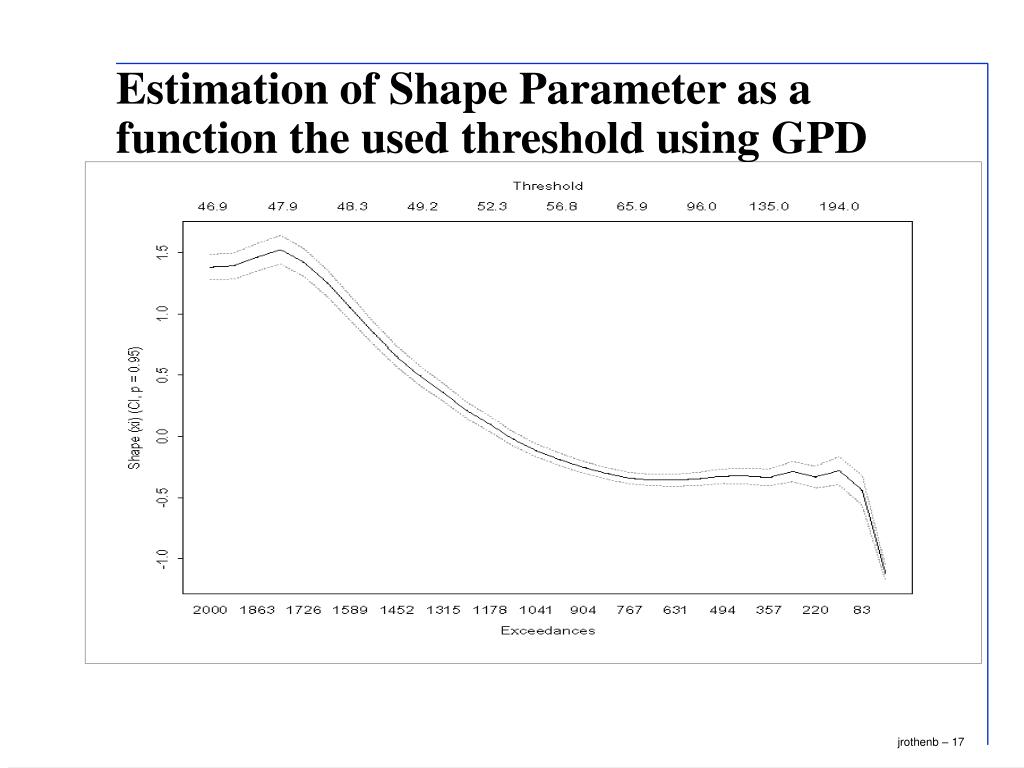 Estimation of Shape Parameter as a function the used threshold using GPD

Threshold

46.9 47.9 48.3 49.2 52.3 56.8 65.9 96.0 135.0 194.0

Shape (xi) (CI, p = 0.95)

1.5
1.0
0.5
0.0
-0.5
-1.0

2000 1863 1726 1589 1452 1315 1178 1041 904 767 631 494 357 220 83

Exceedances

jrothenb – 17